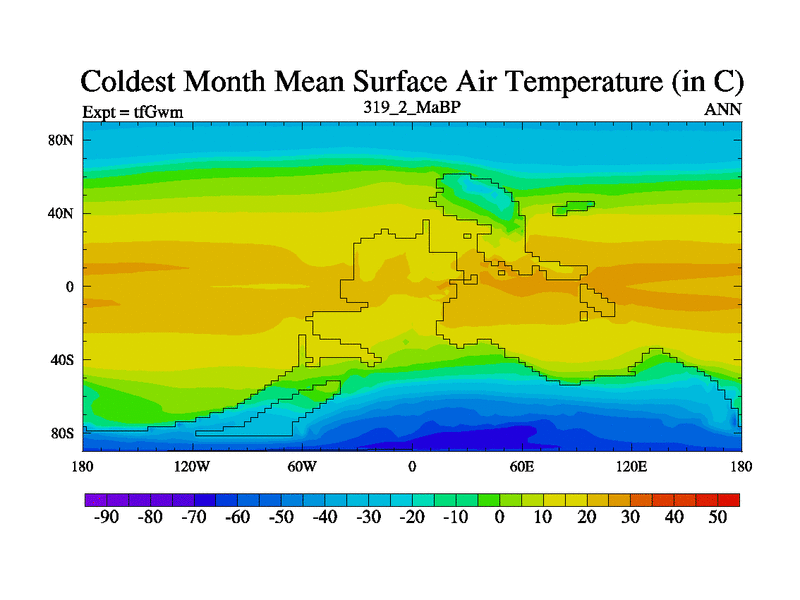 Coldest Month Mean Surface Air Temperature (in C)

Expt = tfGwm
319_2_MaBP
ANN

80N
40N
0
40S
80S

180
120W
60W
0
60E
120E
180

-90
-80
-70
-60
-50
-40
-30
-20
-10
0
10
20
30
40
50